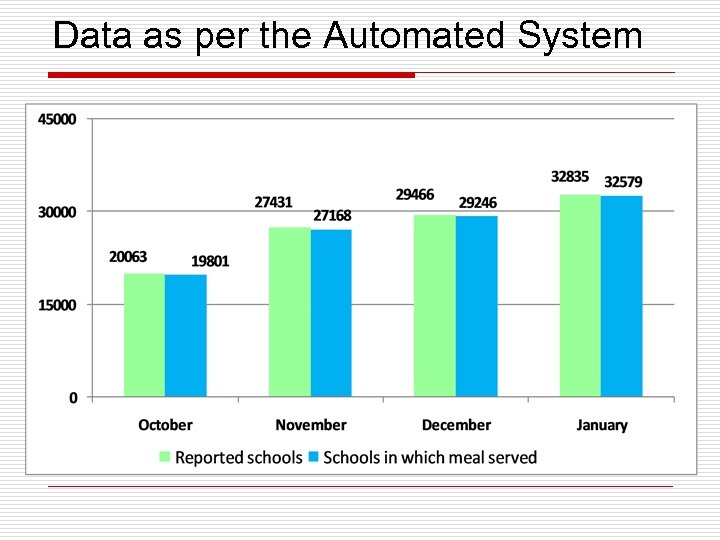 Data as per the Automated System

45000
30000
15000
0

20063
19801
27431
27168
29466
29246
32835
32579

October
November
December
January

Reported schools
Schools in which meal served